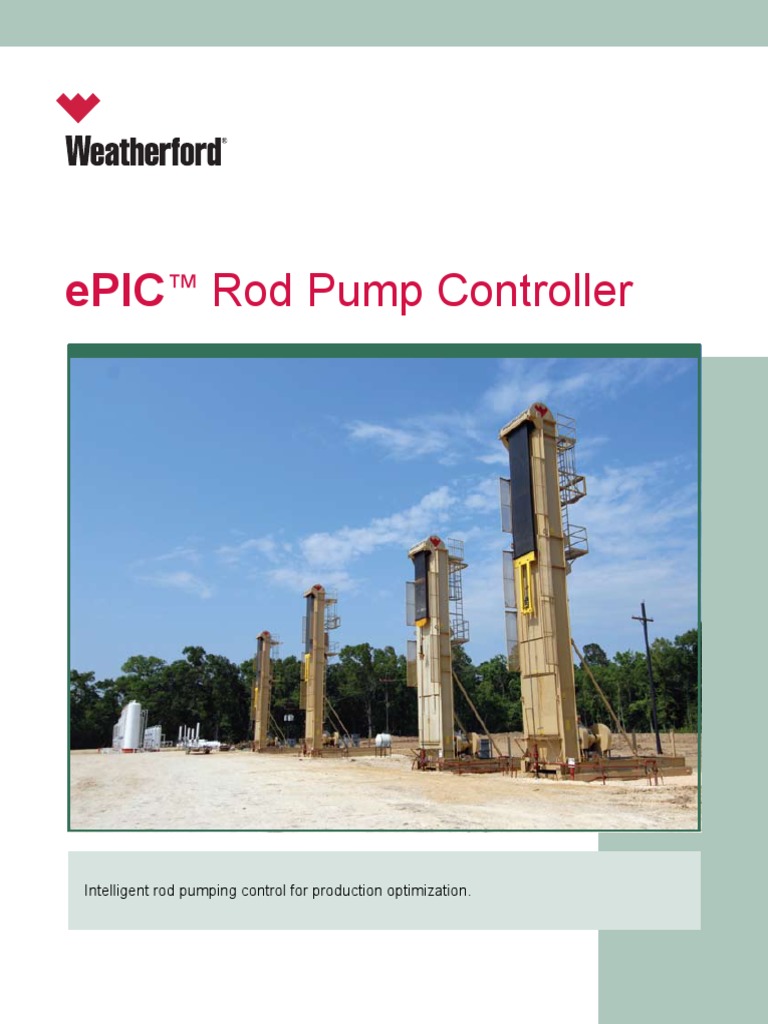 Weatherford®

ePIC™ Rod Pump Controller

Intelligent rod pumping control for production optimization.